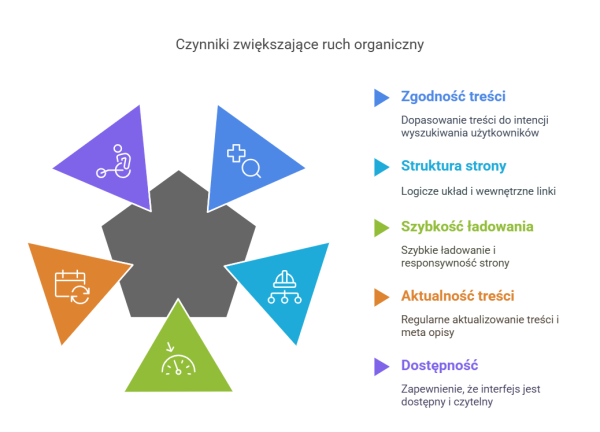 Czynniki zwiększające ruch organiczny

Zgodność treści

Dopasowanie treści do intencji wyszukiwania użytkowników

Struktura strony

Logicze układ i wewnętrzne linki

Szybkość ładowania

Szybkie ładowanie i responsywność strony

Aktualność treści

Regularne aktualizowanie treści i meta opisy

Dostępność

Zapewnienie, że interfejs jest dostępny i czytelny